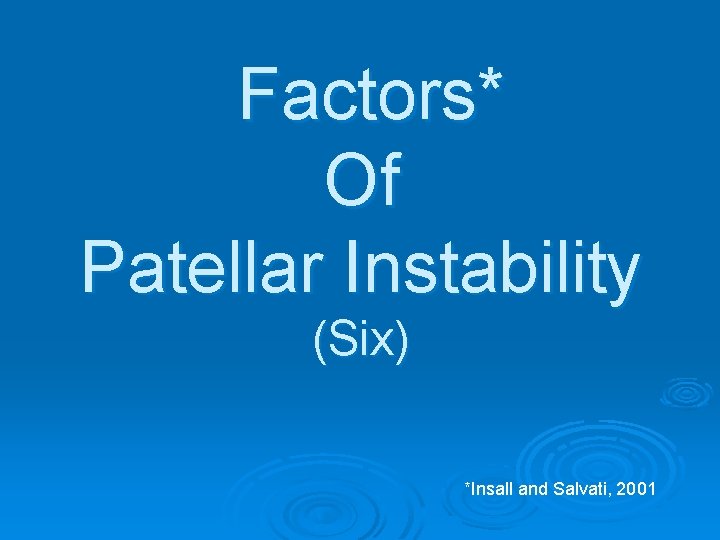 Factors*
Of
Patellar Instability
(Six)

*Insall and Salvati, 2001